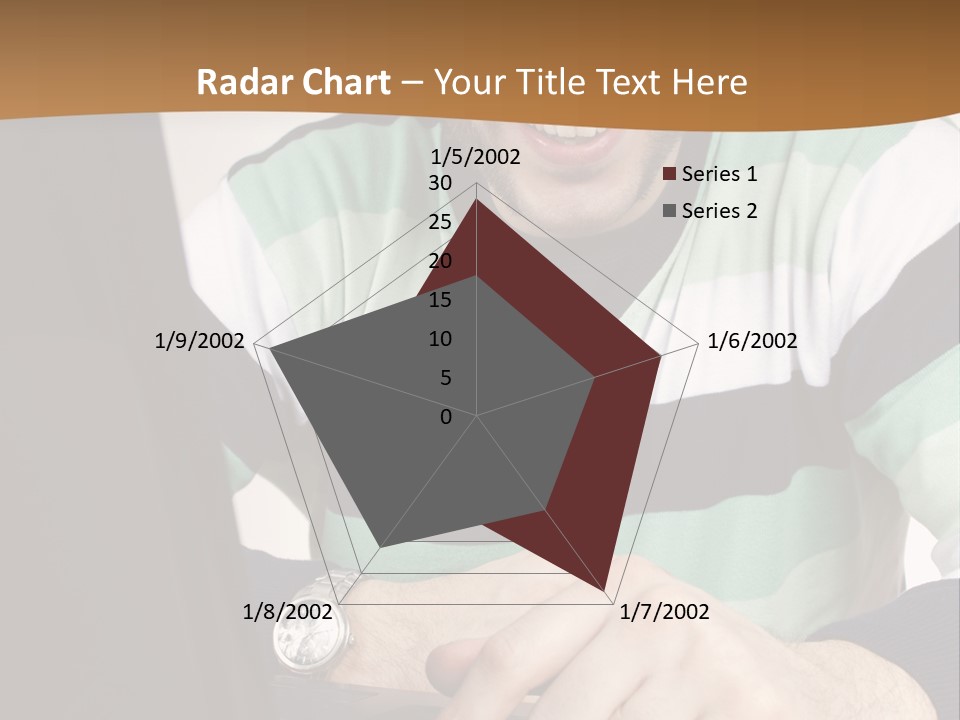 Radar Chart – Your Title Text Here

1/5/2002
30
25
20
15
10
5
0
1/6/2002
1/7/2002
1/8/2002
1/9/2002

Series 1
Series 2